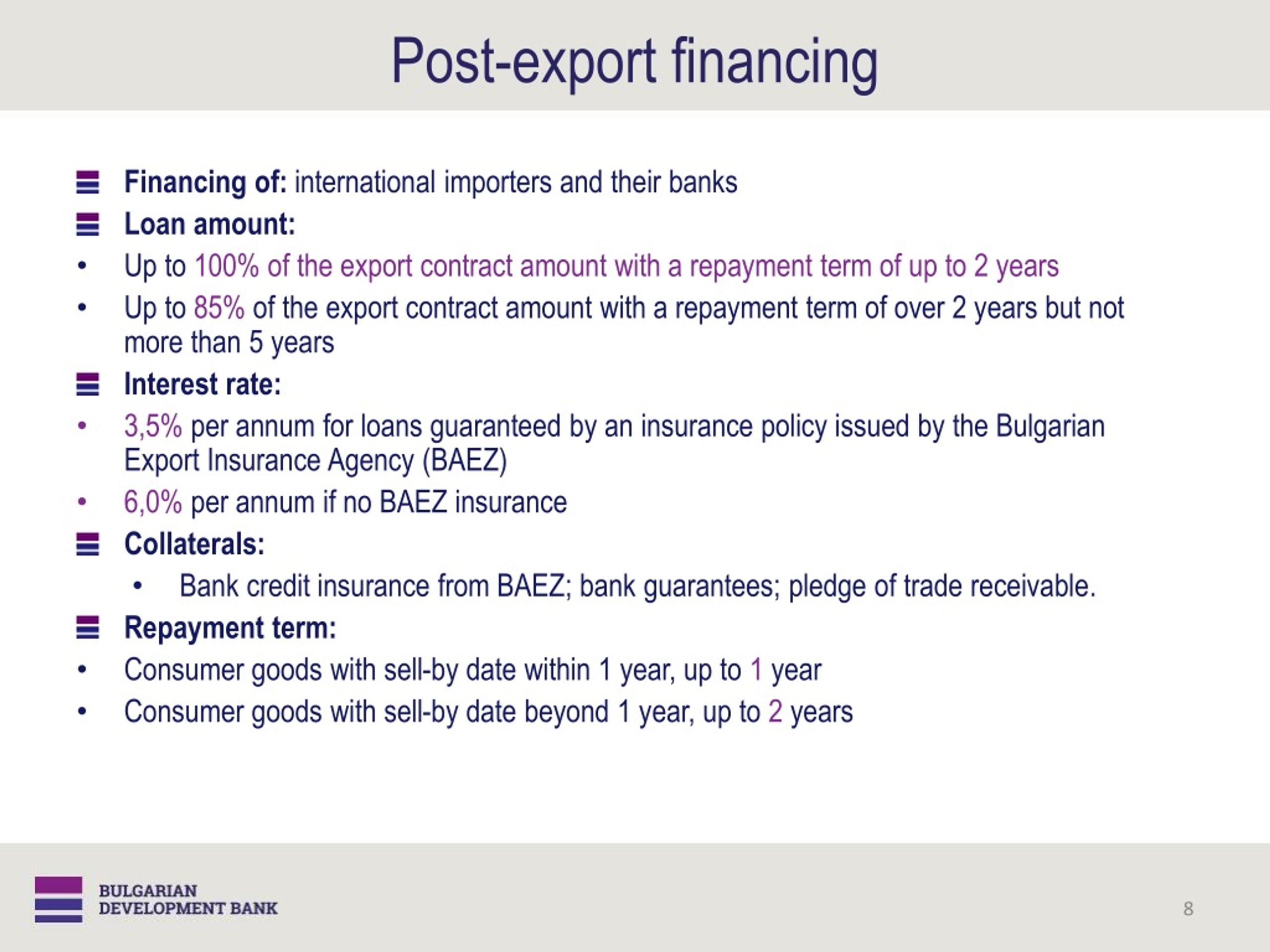 Post-export financing

Financing of: international importers and their banks

Loan amount:

• Up to 100% of the export contract amount with a repayment term of up to 2 years

• Up to 85% of the export contract amount with a repayment term of over 2 years but not more than 5 years

Interest rate:

• 3,5% per annum for loans guaranteed by an insurance policy issued by the Bulgarian Export Insurance Agency (BAEZ)

• 6,0% per annum if no BAEZ insurance

Collaterals:

• Bank credit insurance from BAEZ; bank guarantees; pledge of trade receivable.

Repayment term:

• Consumer goods with sell-by date within 1 year, up to 1 year

• Consumer goods with sell-by date beyond 1 year, up to 2 years

BULGARIAN DEVELOPMENT BANK

8